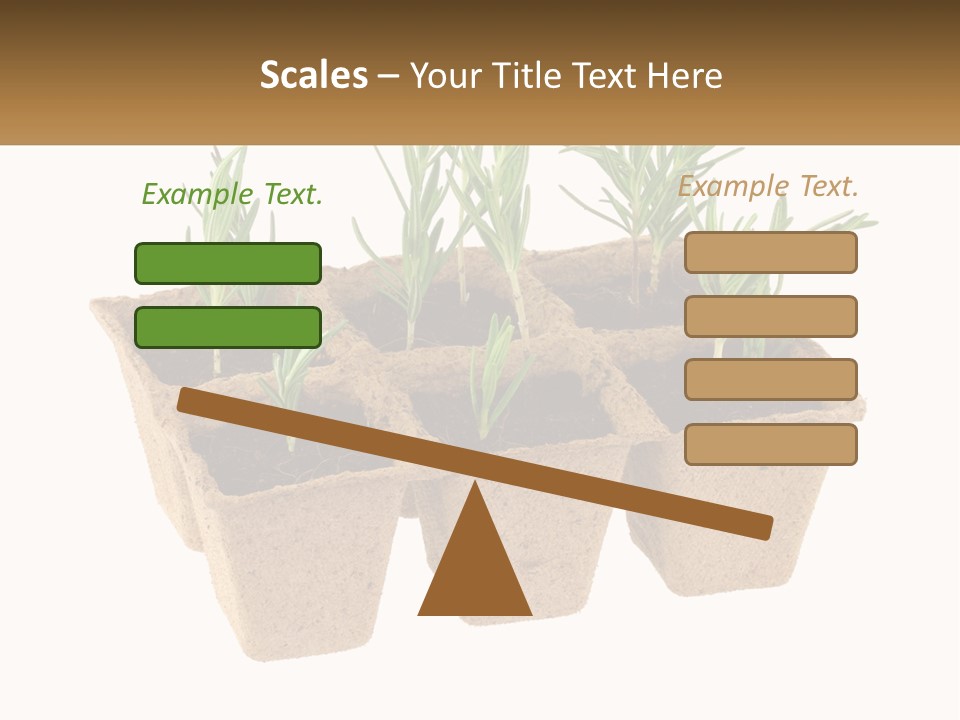 Scales – Your Title Text Here

Example Text.

Example Text.